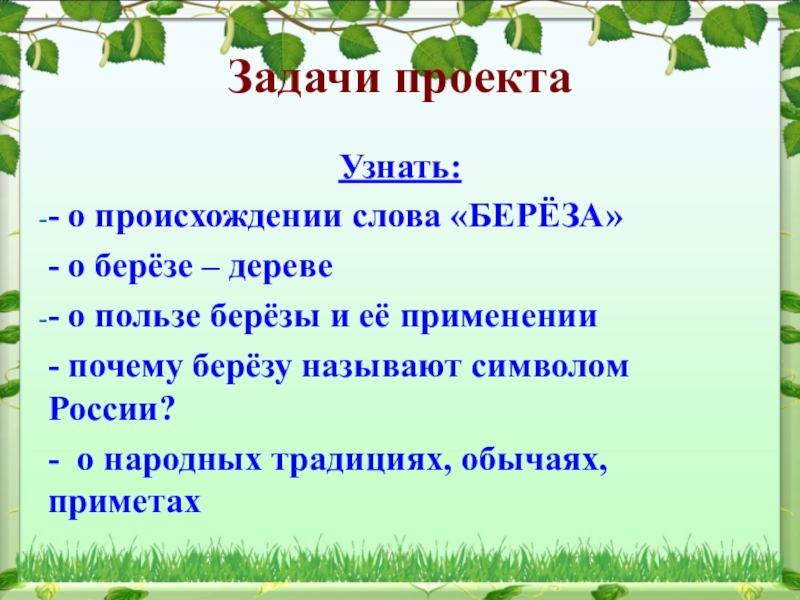 Задачи проекта

Узнать:

-- о происхождении слова «БЕРЁЗА»

- о берёзе – дереве

-- о пользе берёзы и её применении

- почему берёзу называют символом России?

- о народных традициях, обычаях, приметах